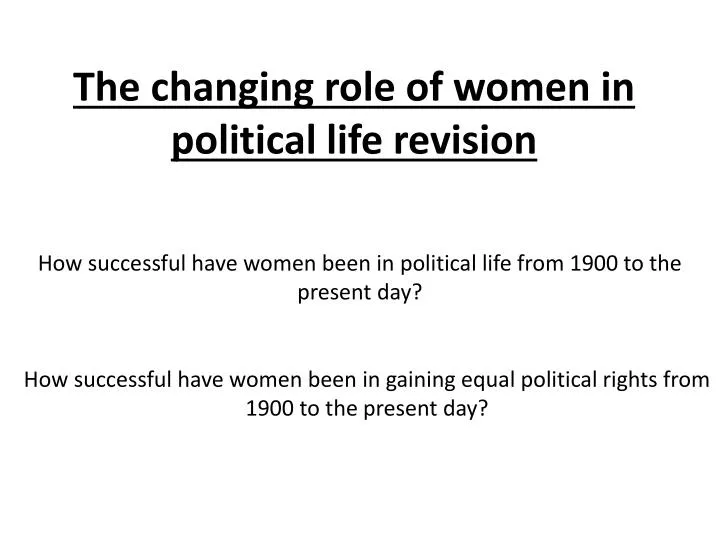 The changing role of women in political life revision

How successful have women been in political life from 1900 to the present day?

How successful have women been in gaining equal political rights from 1900 to the present day?